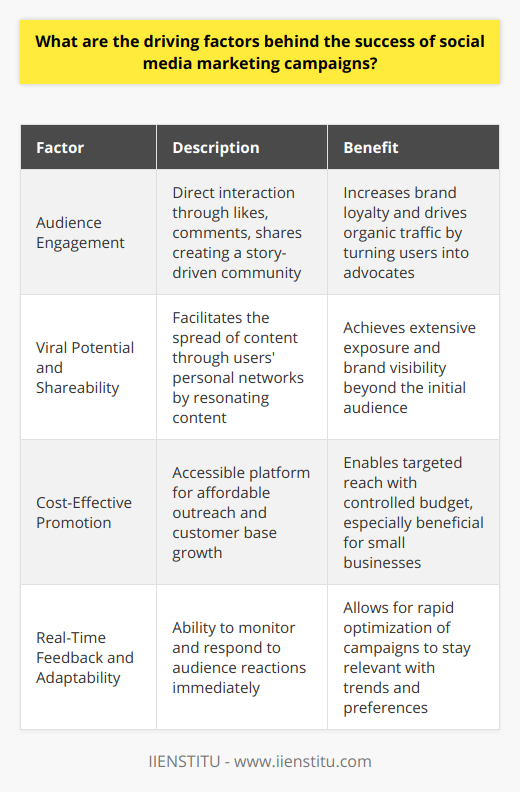 What are the driving factors behind the success of social media marketing campaigns?

| Factor | Description | Benefit |
|---|---|---|
| Audience Engagement | Direct interaction through likes, comments, shares creating a story-driven community | Increases brand loyalty and drives organic traffic by turning users into advocates |
| Viral Potential and Shareability | Facilitates the spread of content through users' personal networks by resonating content | Achieves extensive exposure and brand visibility beyond the initial audience |
| Cost-Effective Promotion | Accessible platform for affordable outreach and customer base growth | Enables targeted reach with controlled budget, especially beneficial for small businesses |
| Real-Time Feedback and Adaptability | Ability to monitor and respond to audience reactions immediately | Allows for rapid optimization of campaigns to stay relevant with trends and preferences |

IIENSTITU - www.iienstitu.com